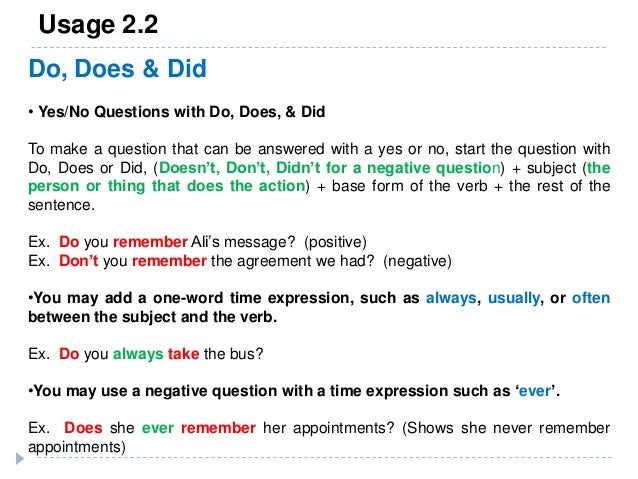 Usage 2.2

Do, Does & Did

• Yes/No Questions with Do, Does, & Did

To make a question that can be answered with a yes or no, start the question with Do, Does or Did, (Doesn't, Don't, Didn't for a negative question) + subject (the person or thing that does the action) + base form of the verb + the rest of the sentence.

Ex. Do you remember Ali's message? (positive)
Ex. Don't you remember the agreement we had? (negative)

•You may add a one-word time expression, such as always, usually, or often between the subject and the verb.

Ex. Do you always take the bus?

•You may use a negative question with a time expression such as 'ever'.

Ex. Does she ever remember her appointments? (Shows she never remember appointments)